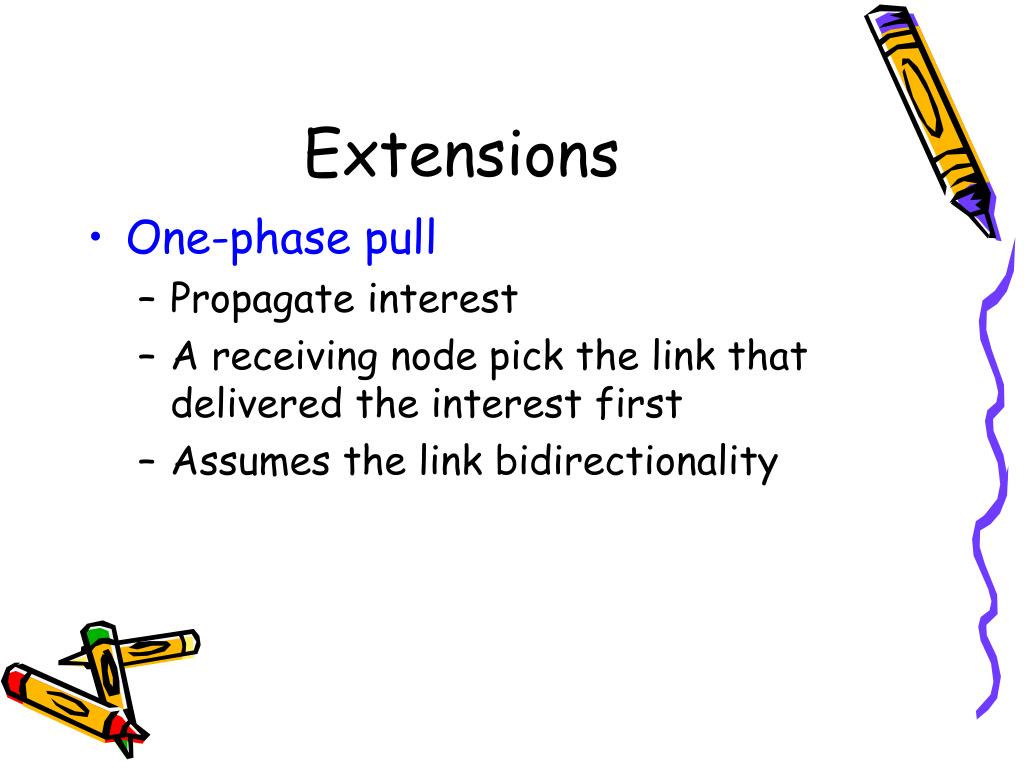 Extensions

• One-phase pull
  – Propagate interest
  – A receiving node pick the link that delivered the interest first
  – Assumes the link bidirectionality